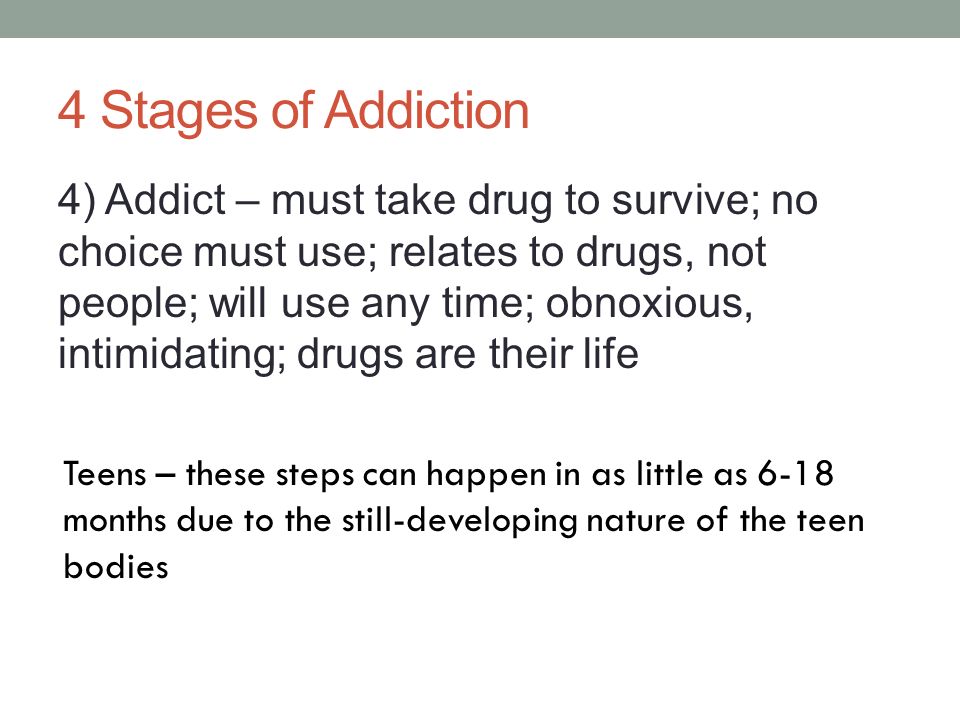 4 Stages of Addiction

4) Addict – must take drug to survive; no choice must use; relates to drugs, not people; will use any time; obnoxious, intimidating; drugs are their life

Teens – these steps can happen in as little as 6-18 months due to the still-developing nature of the teen bodies